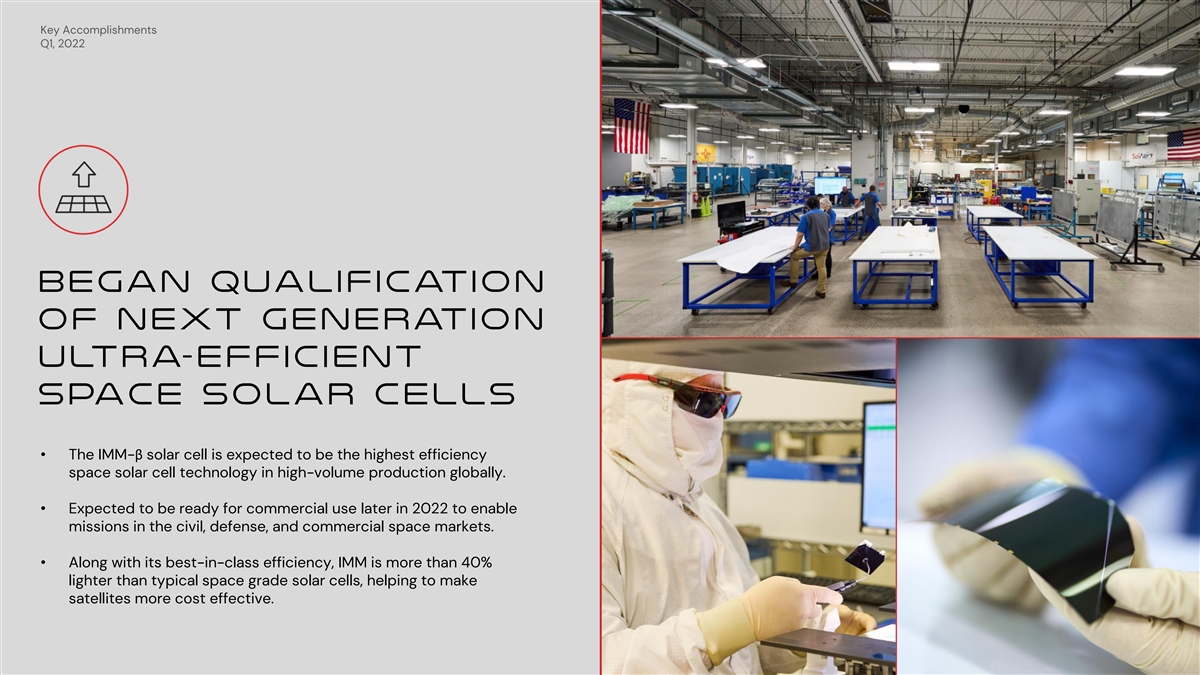 Key Accomplishments
Q1, 2022

BEGAN QUALIFICATION OF NEXT GENERATION ULTRA-EFFICIENT SPACE SOLAR CELLS

• The IMM-β solar cell is expected to be the highest efficiency space solar cell technology in high-volume production globally.

• Expected to be ready for commercial use later in 2022 to enable missions in the civil, defense, and commercial space markets.

• Along with its best-in-class efficiency, IMM is more than 40% lighter than typical space grade solar cells, helping to make satellites more cost effective.

SolAero